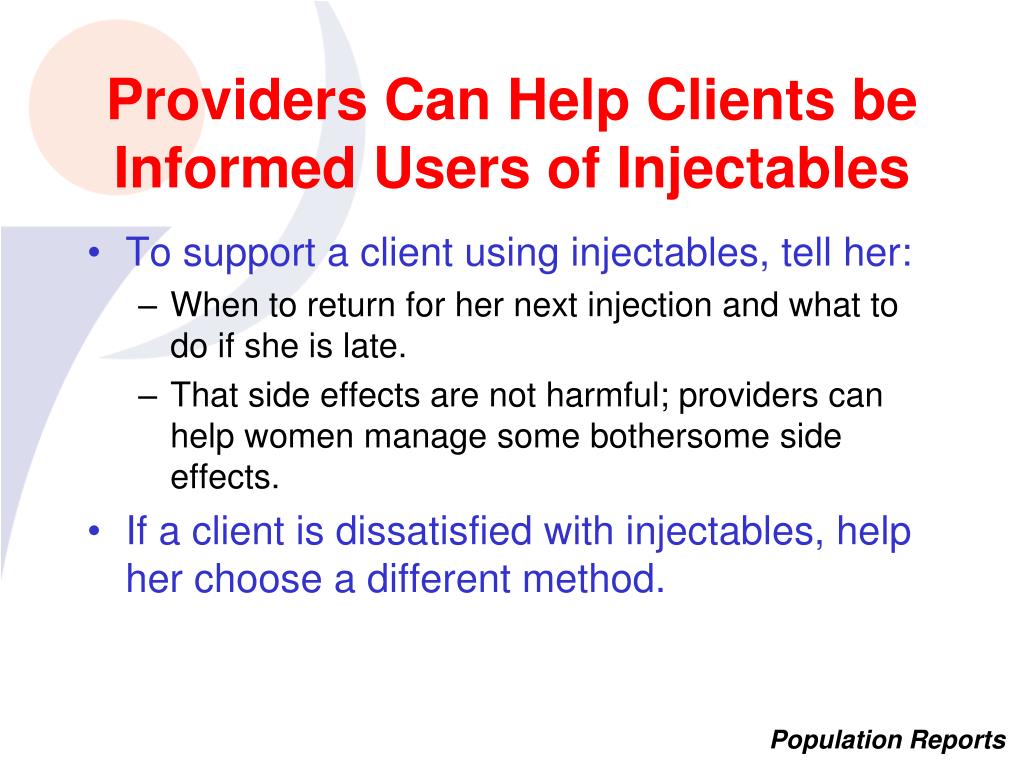 Providers Can Help Clients be Informed Users of Injectables

• To support a client using injectables, tell her:
– When to return for her next injection and what to do if she is late.
– That side effects are not harmful; providers can help women manage some bothersome side effects.
• If a client is dissatisfied with injectables, help her choose a different method.

Population Reports